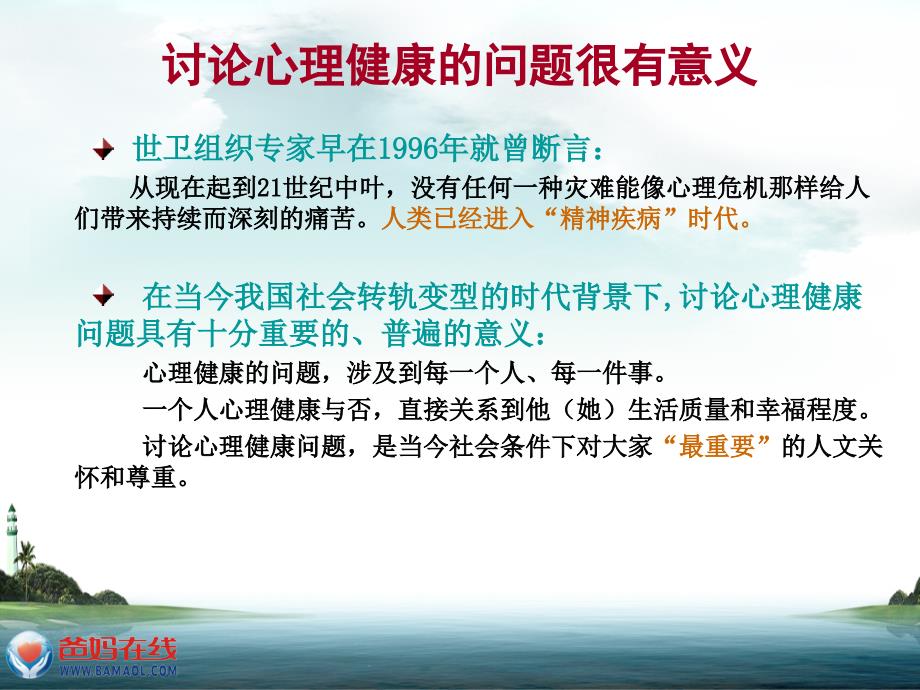 讨论心理健康的问题很有意义

世卫组织专家早在1996年就曾断言：

从现在起到21世纪中叶，没有任何一种灾难能像心理危机那样给人们带来持续而深刻的痛苦。人类已经进入“精神疾病”时代。

在当今我国社会转轨变型的时代背景下,讨论心理健康问题具有十分重要的、普遍的意义：

心理健康的问题，涉及到每一个人、每一件事。

一个人心理健康与否，直接关系到他（她）生活质量和幸福程度。

讨论心理健康问题，是当今社会条件下对大家“最重要”的人文关怀和尊重。

爸妈在线
WWW.BAMAOL.COM